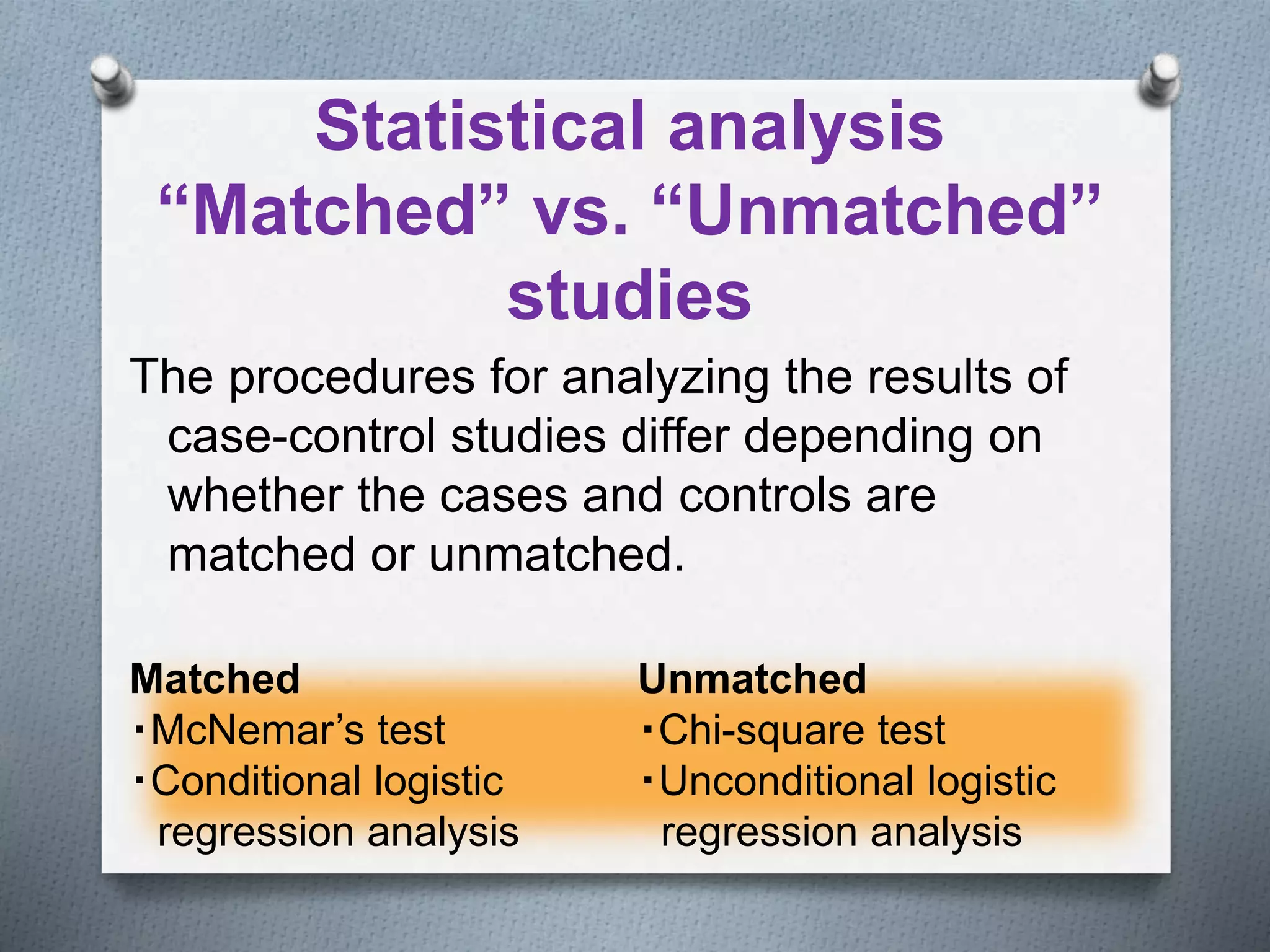 Statistical analysis
“Matched” vs. “Unmatched” studies

The procedures for analyzing the results of case-control studies differ depending on whether the cases and controls are matched or unmatched.

Matched
▪McNemar’s test
▪Conditional logistic regression analysis

Unmatched
▪Chi-square test
▪Unconditional logistic regression analysis